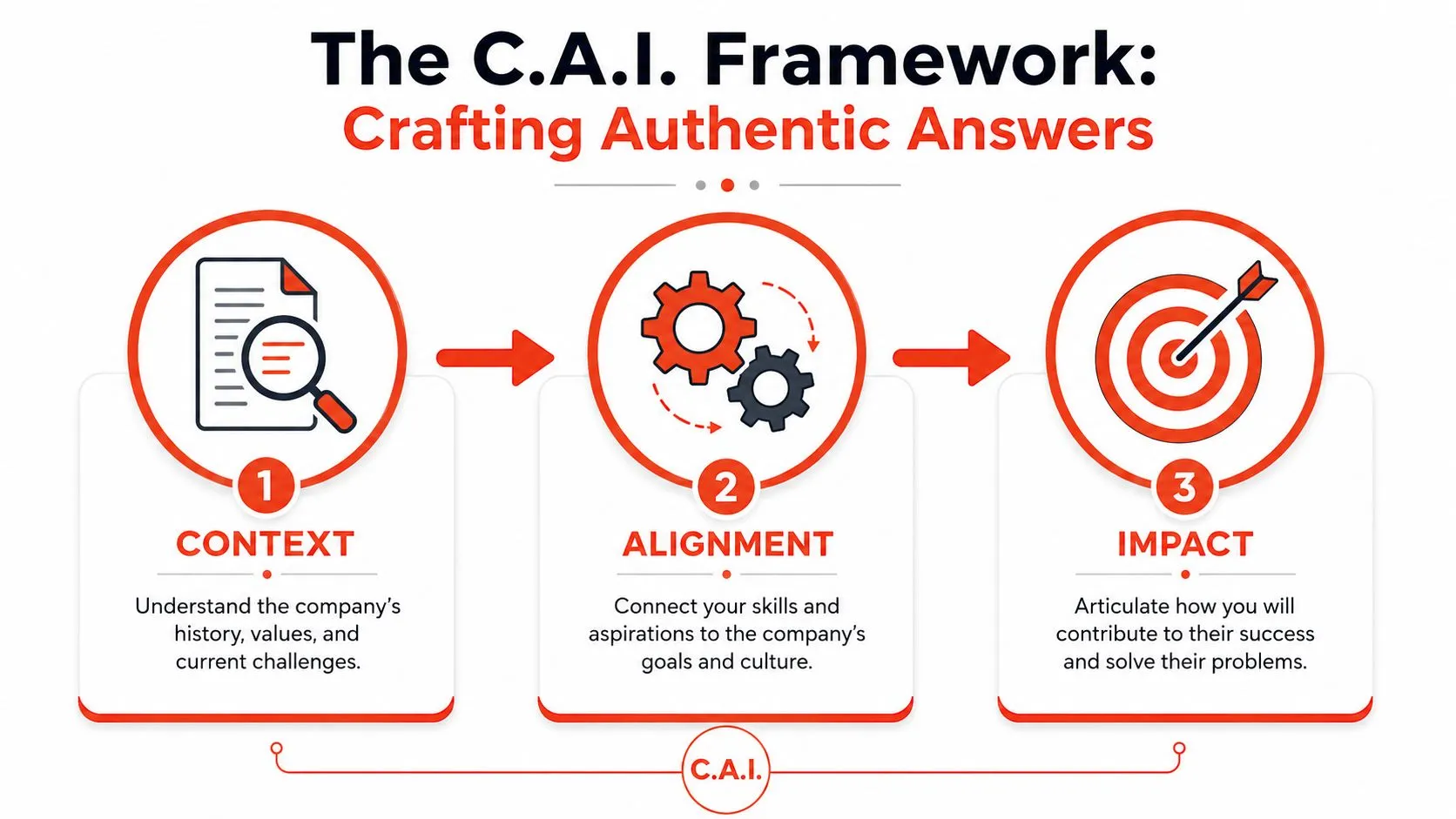 The C.A.I. Framework:
Crafting Authentic Answers

1
CONTEXT
Understand the company's history, values, and current challenges.

2
ALIGNMENT
Connect your skills and aspirations to the company's goals and culture.

3
IMPACT
Articulate how you will contribute to their success and solve their problems.

C.A.I.